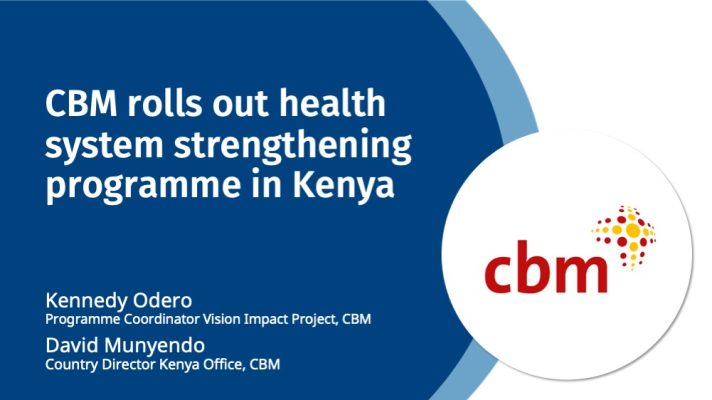 CBM rolls out health system strengthening programme in Kenya

Kennedy Odero
Programme Coordinator Vision Impact Project, CBM

David Munyendo
Country Director Kenya Office, CBM

cbm